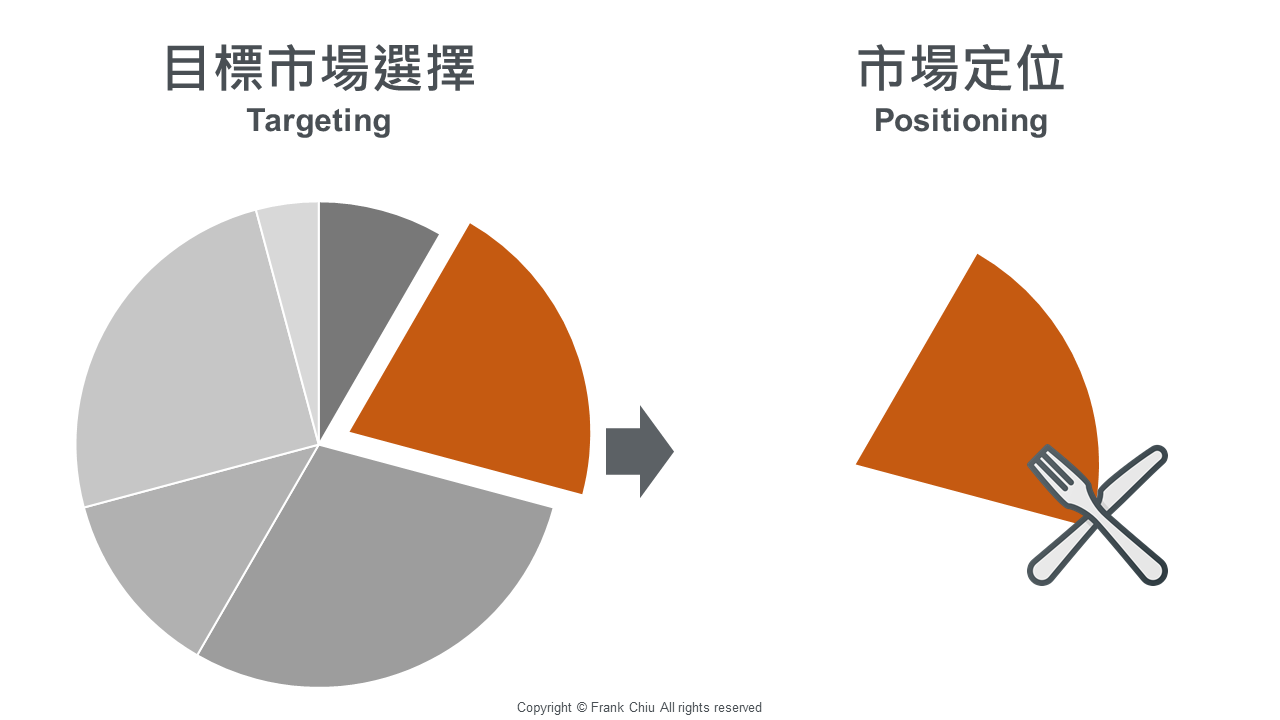 目標市場選擇
Targeting

市場定位
Positioning

Copyright © Frank Chiu All rights reserved